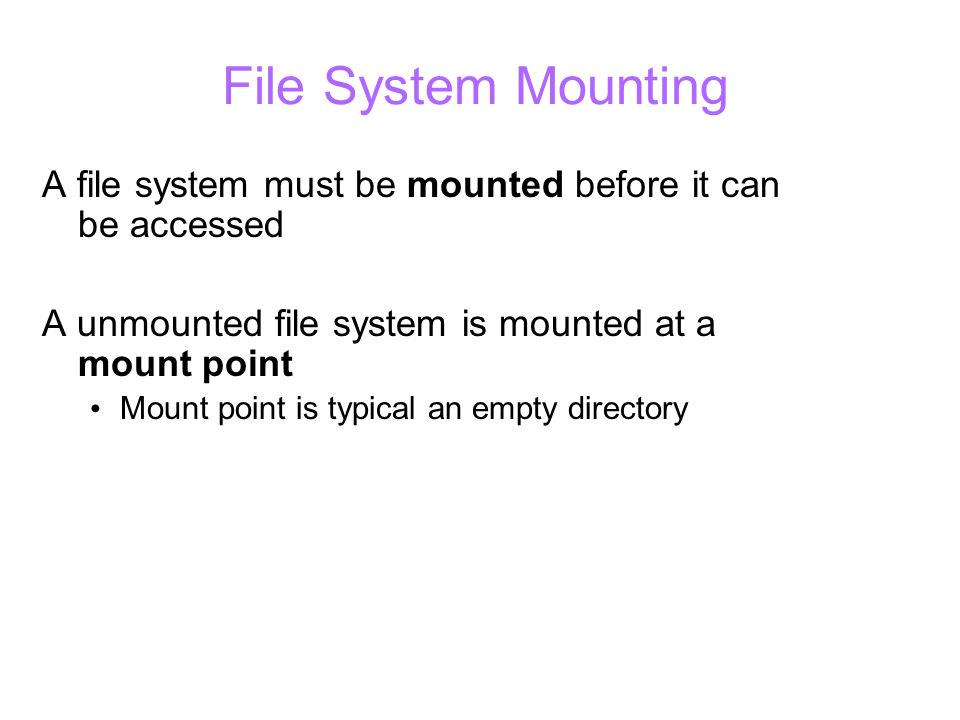 File System Mounting

A file system must be mounted before it can be accessed

A unmounted file system is mounted at a mount point

• Mount point is typical an empty directory